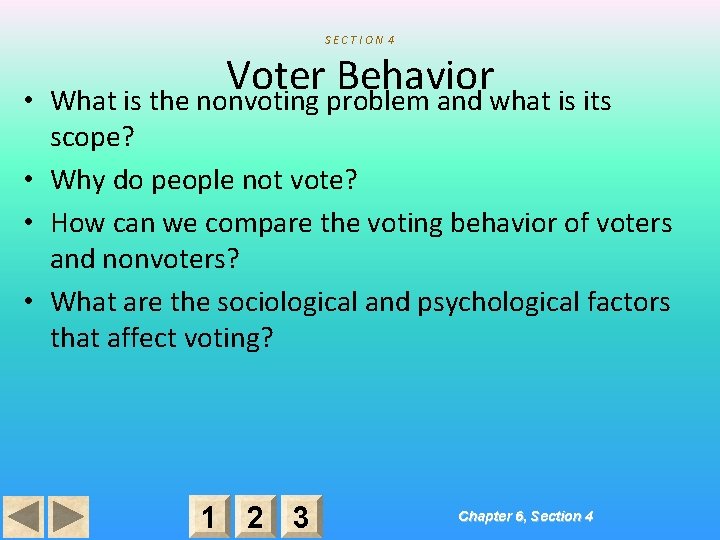 SECTION 4

Voter Behavior

• What is the nonvoting problem and what is its scope?
• Why do people not vote?
• How can we compare the voting behavior of voters and nonvoters?
• What are the sociological and psychological factors that affect voting?

1 2 3

Chapter 6, Section 4